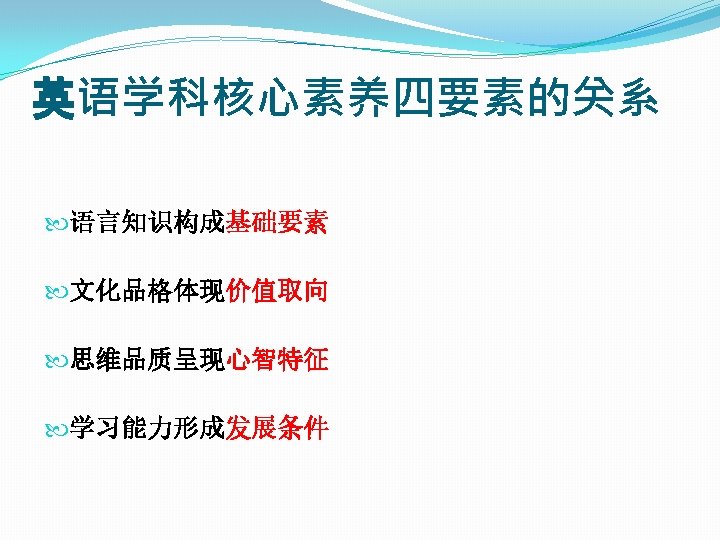 英语学科核心素养四要素的关系

语言知识构成基础要素

文化品格体现价值取向

思维品质呈现心智特征

学习能力形成发展条件